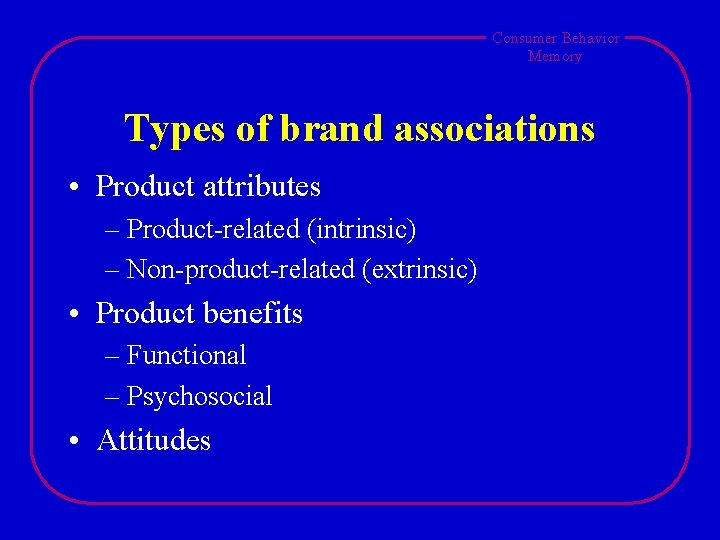 Consumer Behavior
Memory

Types of brand associations

• Product attributes
– Product-related (intrinsic)
– Non-product-related (extrinsic)
• Product benefits
– Functional
– Psychosocial
• Attitudes